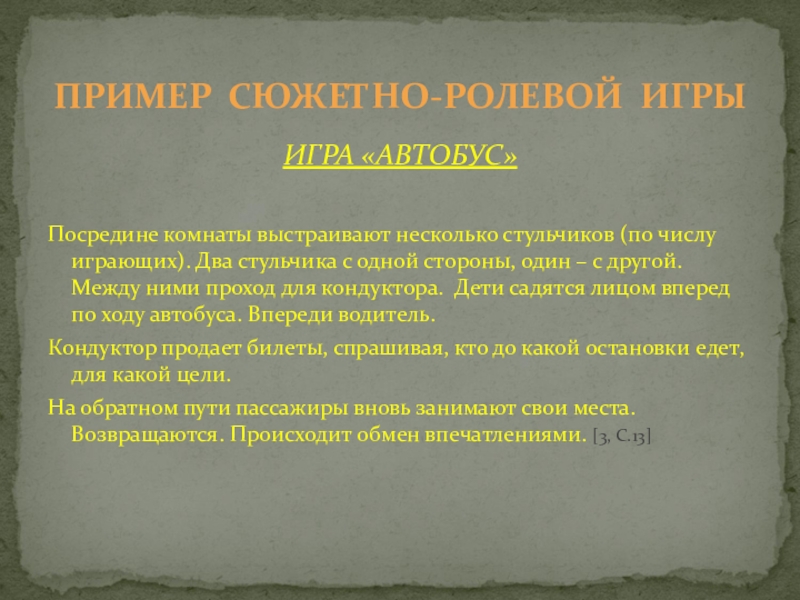 ПРИМЕР СЮЖЕТНО-РОЛЕВОЙ ИГРЫ

ИГРА «АВТОБУС»

Посредине комнаты выстраивают несколько стульчиков (по числу играющих). Два стульчика с одной стороны, один – с другой. Между ними проход для кондуктора. Дети садятся лицом вперед по ходу автобуса. Впереди водитель.

Кондуктор продает билеты, спрашивая, кто до какой остановки едет, для какой цели.

На обратном пути пассажиры вновь занимают свои места. Возвращаются. Происходит обмен впечатлениями. [3, С.13]